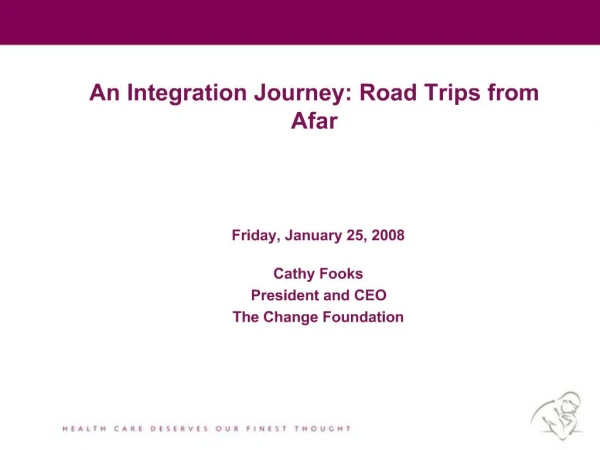 An Integration Journey: Road Trips from Afar

Friday, January 25, 2008

Cathy Fooks
President and CEO
The Change Foundation

HEALTH CARE DESERVES OUR FINEST THOUGHT